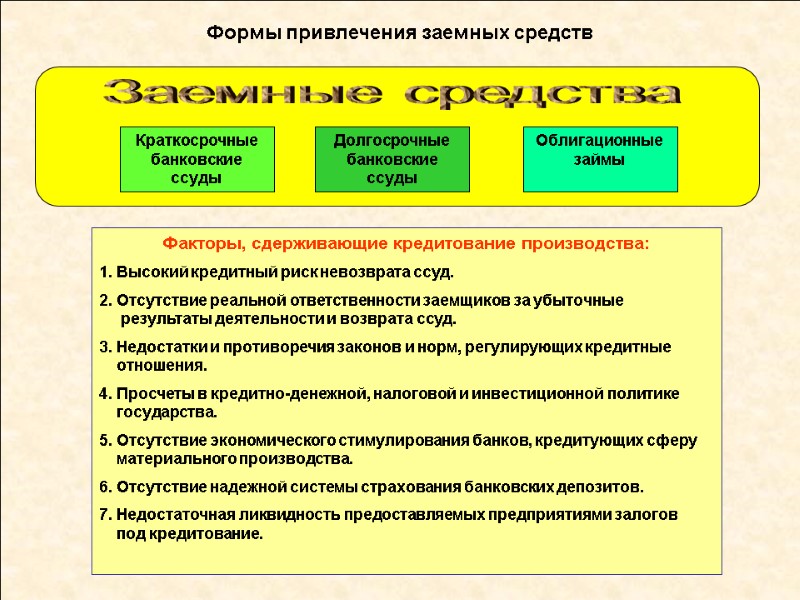 Формы привлечения заемных средств

Заемные средства

Краткосрочные банковские ссуды

Долгосрочные банковские ссуды

Облигационные займы

Факторы, сдерживающие кредитование производства:

1. Высокий кредитный риск невозврата ссуд.

2. Отсутствие реальной ответственности заемщиков за убыточные результаты деятельности и возврата ссуд.

3. Недостатки и противоречия законов и норм, регулирующих кредитные отношения.

4. Просчеты в кредитно-денежной, налоговой и инвестиционной политике государства.

5. Отсутствие экономического стимулирования банков, кредитующих сферу материального производства.

6. Отсутствие надежной системы страхования банковских депозитов.

7. Недостаточная ликвидность предоставляемых предприятиями залогов под кредитование.